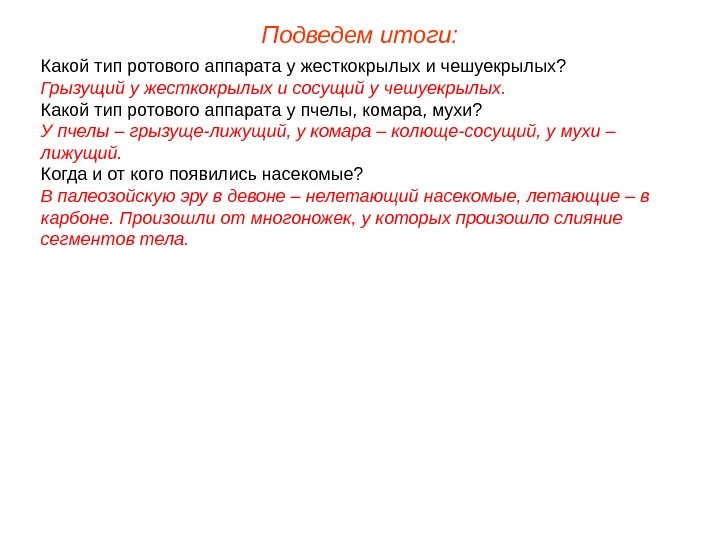 Подведем итоги:

Какой тип ротового аппарата у жесткокрылых и чешуекрылых?
Грызущий у жесткокрылых и сосущий у чешуекрылых.
Какой тип ротового аппарата у пчелы, комара, мухи?
У пчелы – грызуще-лижущий, у комара – колюще-сосущий, у мухи – лижущий.
Когда и от кого появились насекомые?
В палеозойскую эру в девоне – нелетающий насекомые, летающие – в карбоне. Произошли от многоножек, у которых произошло слияние сегментов тела.